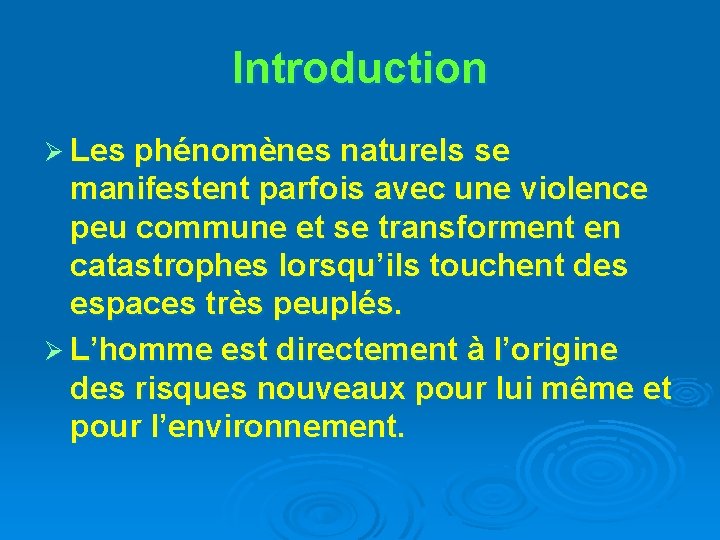 Introduction

➢ Les phénomènes naturels se manifestent parfois avec une violence peu commune et se transforment en catastrophes lorsqu'ils touchent des espaces très peuplés.

➢ L'homme est directement à l'origine des risques nouveaux pour lui même et pour l'environnement.